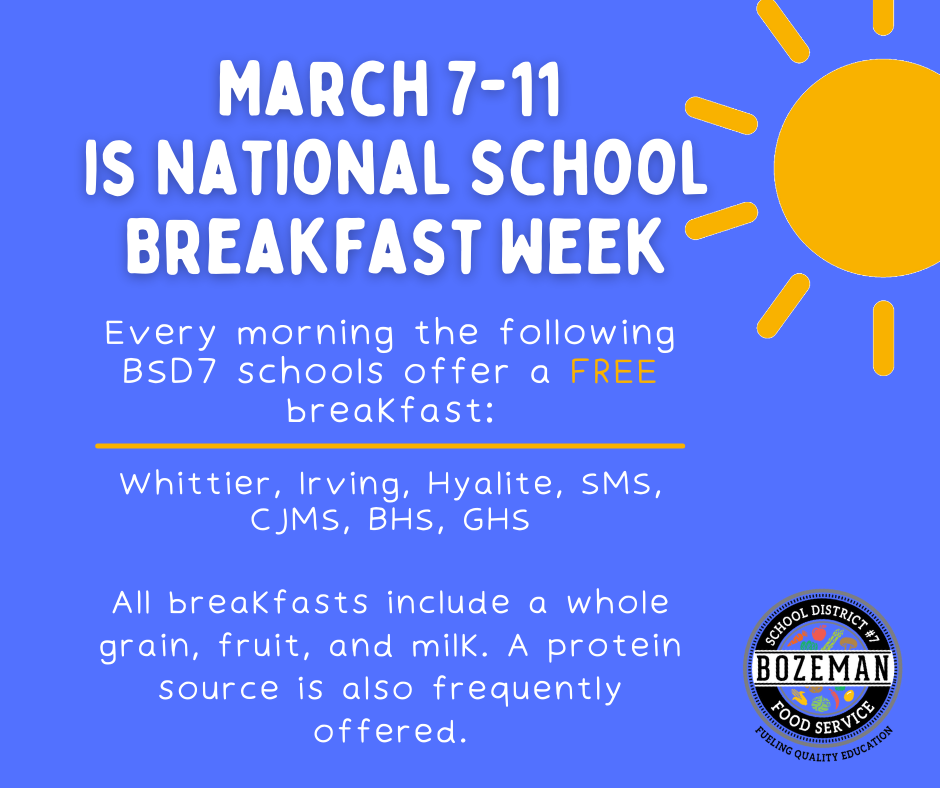 MARCH 7-11
IS NATIONAL SCHOOL
BREAKFAST WEEK

Every morning the following BSD7 schools offer a FREE breakfast:

Whittier, Irving, Hyalite, SMS, CJMS, BHS, GHS

All breakfasts include a whole grain, fruit, and milk. A protein source is also frequently offered.

SCHOOL DISTRICT #7
BOZEMAN
FOOD SERVICE
FUELING QUALITY EDUCATION